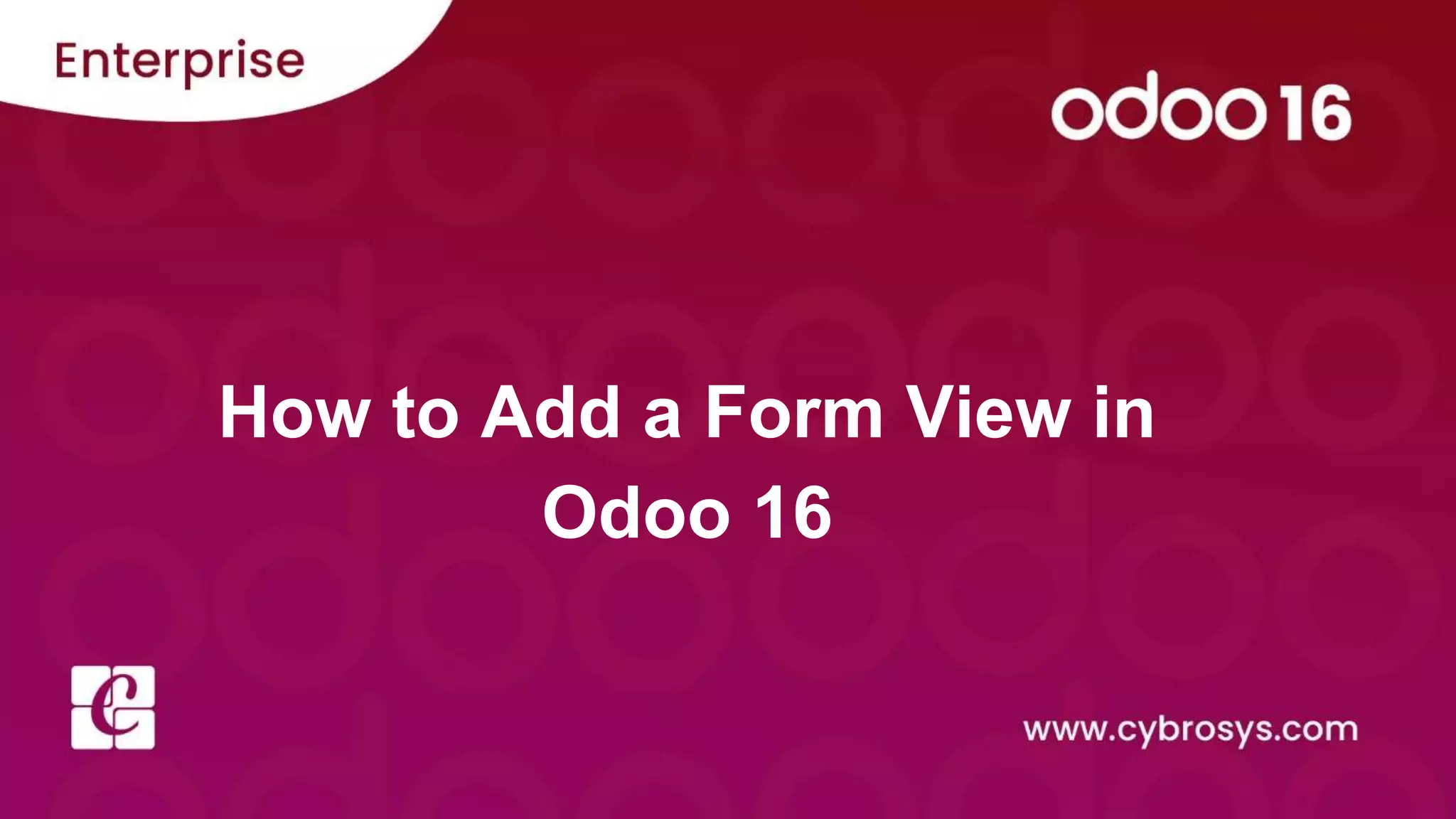 Enterprise

odoo 16

How to Add a Form View in Odoo 16

www.cybrosys.com